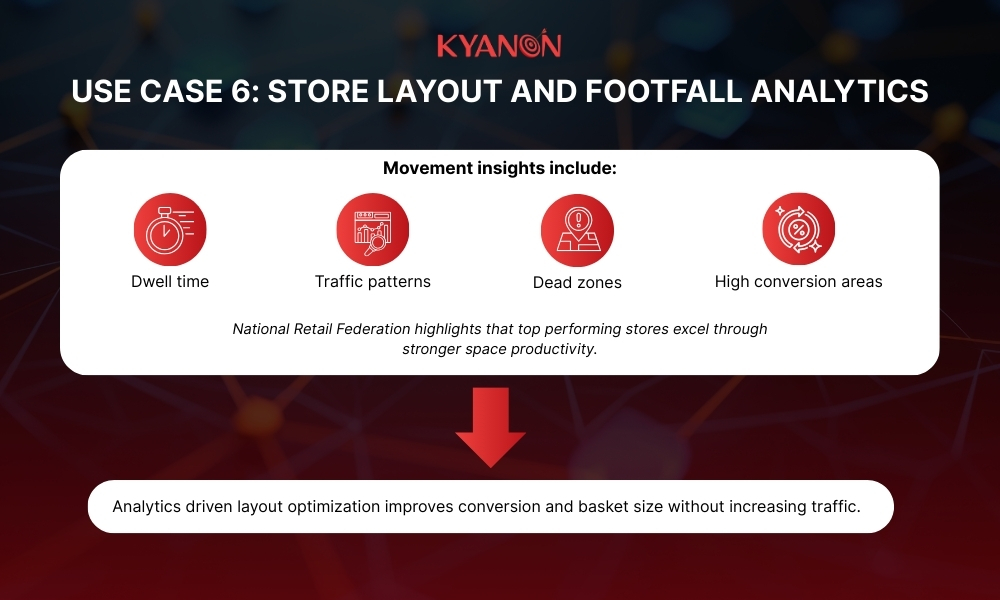 KYANON

USE CASE 6: STORE LAYOUT AND FOOTFALL ANALYTICS

Movement insights include:

Dwell time

Traffic patterns

Dead zones

High conversion areas

National Retail Federation highlights that top performing stores excel through stronger space productivity.

Analytics driven layout optimization improves conversion and basket size without increasing traffic.